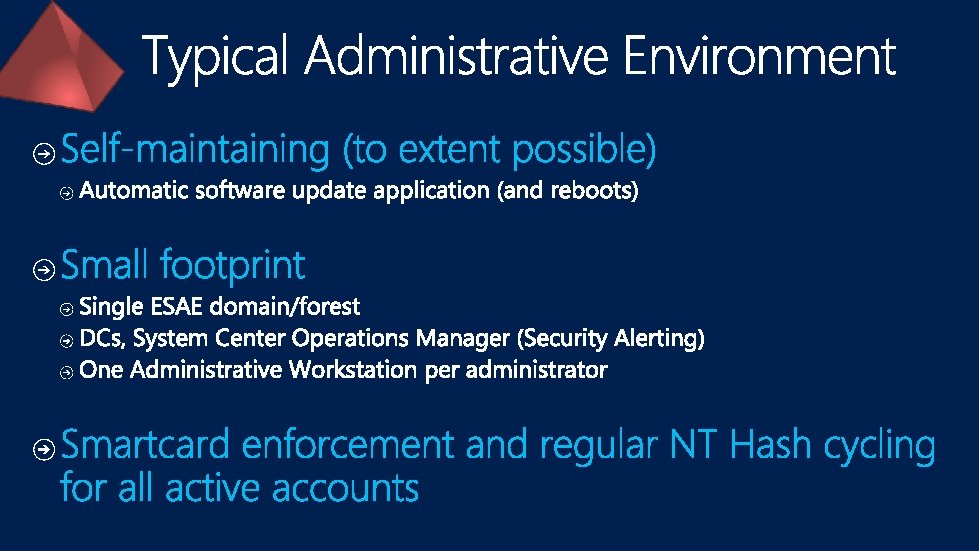 Typical Administrative Environment

Self-maintaining (to extent possible)
Automatic software update application (and reboots)

Small footprint
Single ESAE domain/forest
DCs, System Center Operations Manager (Security Alerting)
One Administrative Workstation per administrator

Smartcard enforcement and regular NT Hash cycling for all active accounts